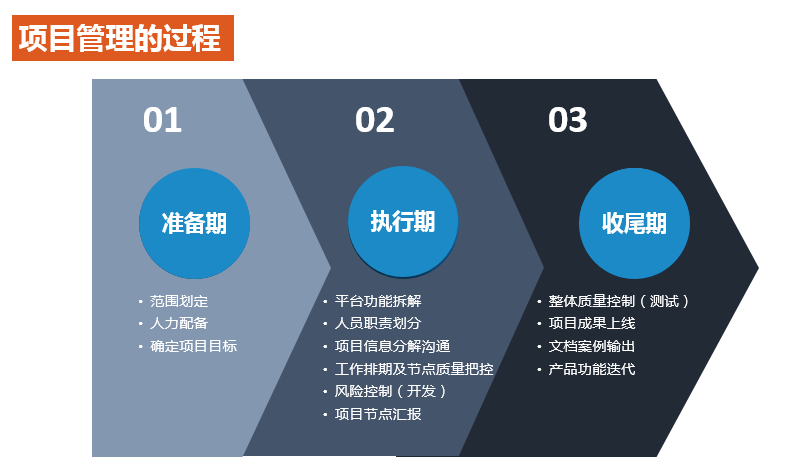 项目管理的过程

01

准备期

• 范围划定
• 人力配备
• 确定项目目标

02

执行期

• 平台功能拆解
• 人员职责划分
• 项目信息分解沟通
• 工作排期及节点质量把控
• 风险控制（开发）
• 项目节点汇报

03

收尾期

• 整体质量控制（测试）
• 项目成果上线
• 文档案例输出
• 产品功能迭代